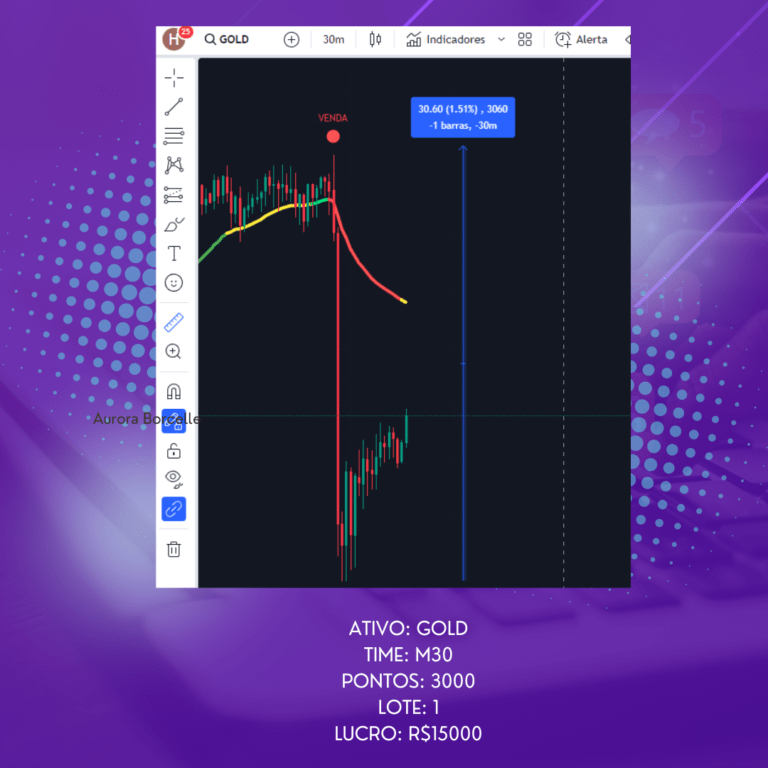 H 25 GOLD 30m Indicadores Alerta

VENDA

30.60 (1.51%) , 3060
-1 barras, -30m

Aurora Borcelle

ATIVO: GOLD
TIME: M30
PONTOS: 3000
LOTE: 1
LUCRO: R$15000